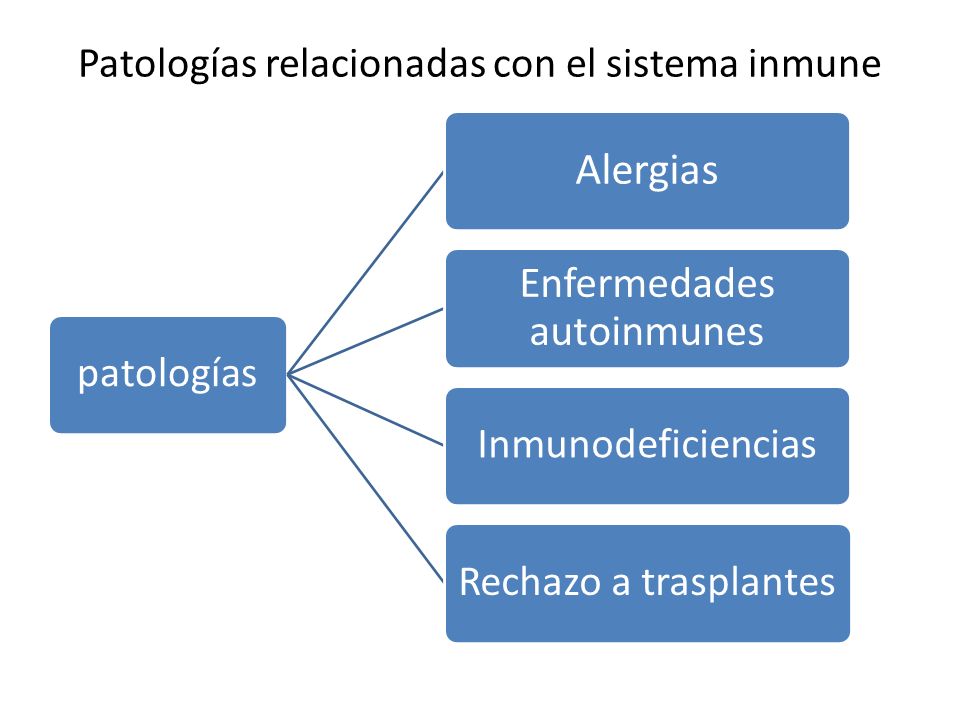 Patologías relacionadas con el sistema inmune

patologías

Alergias

Enfermedades autoinmunes

Inmunodeficiencias

Rechazo a trasplantes